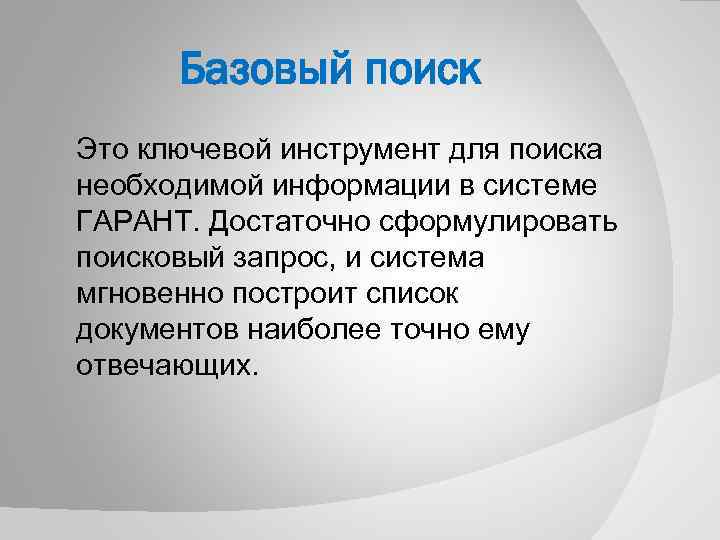 Базовый поиск

Это ключевой инструмент для поиска необходимой информации в системе ГАРАНТ. Достаточно сформулировать поисковый запрос, и система мгновенно построит список документов наиболее точно ему отвечающих.